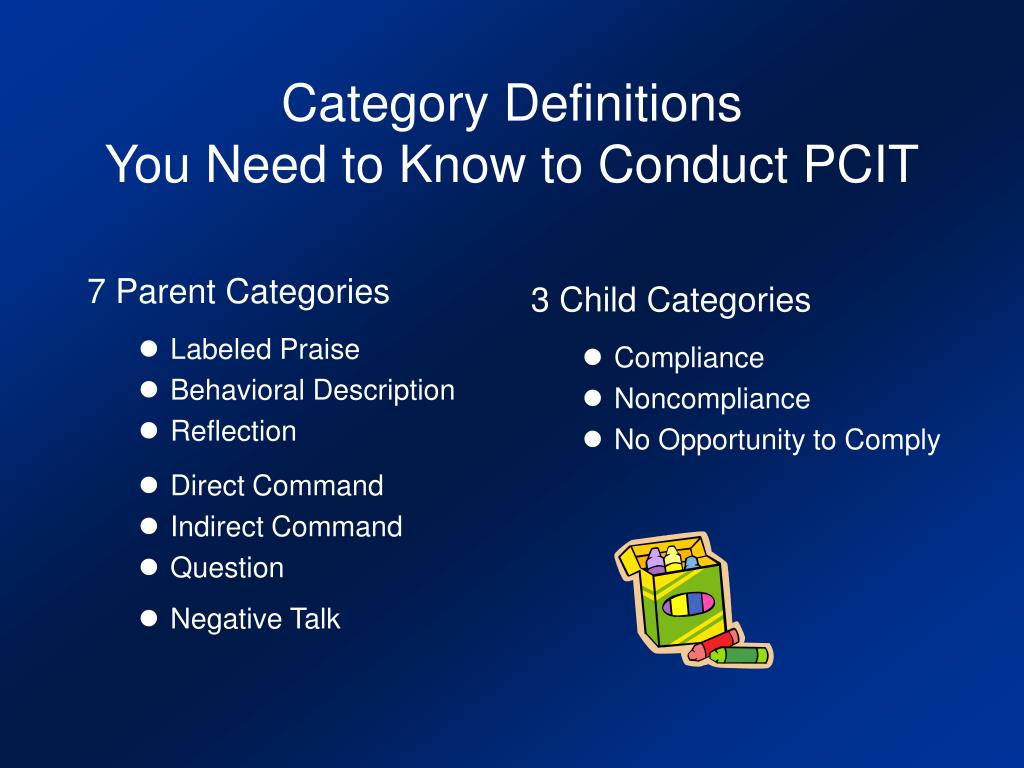 Category Definitions
You Need to Know to Conduct PCIT

7 Parent Categories

- Labeled Praise
- Behavioral Description
- Reflection

- Direct Command
- Indirect Command
- Question

- Negative Talk

3 Child Categories

- Compliance
- Noncompliance
- No Opportunity to Comply